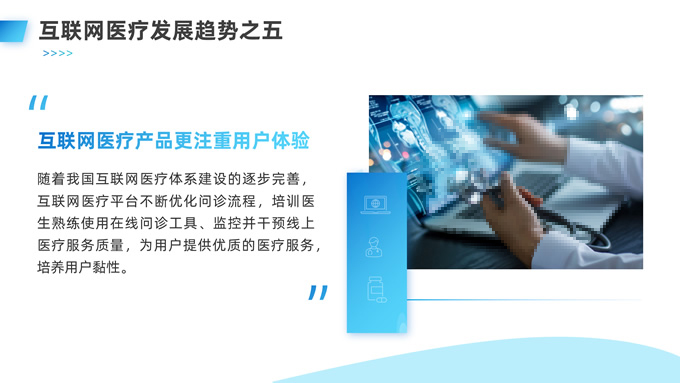 互联网医疗发展趋势之五

>>>>

“

互联网医疗产品更注重用户体验

随着我国互联网医疗体系建设的逐步完善，互联网医疗平台不断优化问诊流程，培训医生熟练使用在线问诊工具、监控并干预线上医疗服务质量，为用户提供优质的医疗服务，培养用户黏性。

”